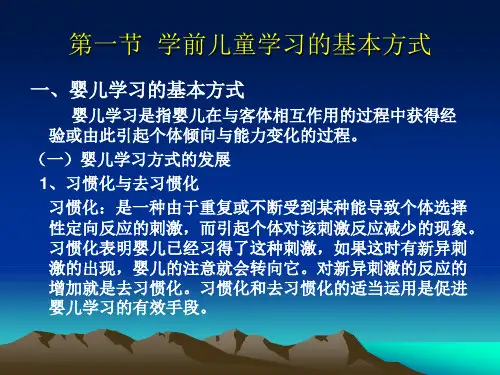 第一节 学前儿童学习的基本方式

一、婴儿学习的基本方式

婴儿学习是指婴儿在与客体相互作用的过程中获得经验或由此引起个体倾向与能力变化的过程。

（一）婴儿学习方式的发展

1、习惯化与去习惯化

习惯化：是一种由于重复或不断受到某种能导致个体选择性定向反应的刺激，而引起个体对该刺激反应减少的现象。习惯化表明婴儿已经习得了这种刺激，如果这时有新异刺激的出现，婴儿的注意就会转向它。对新异刺激的反应的增加就是去习惯化。习惯化和去习惯化的适当运用是促进婴儿学习的有效手段。